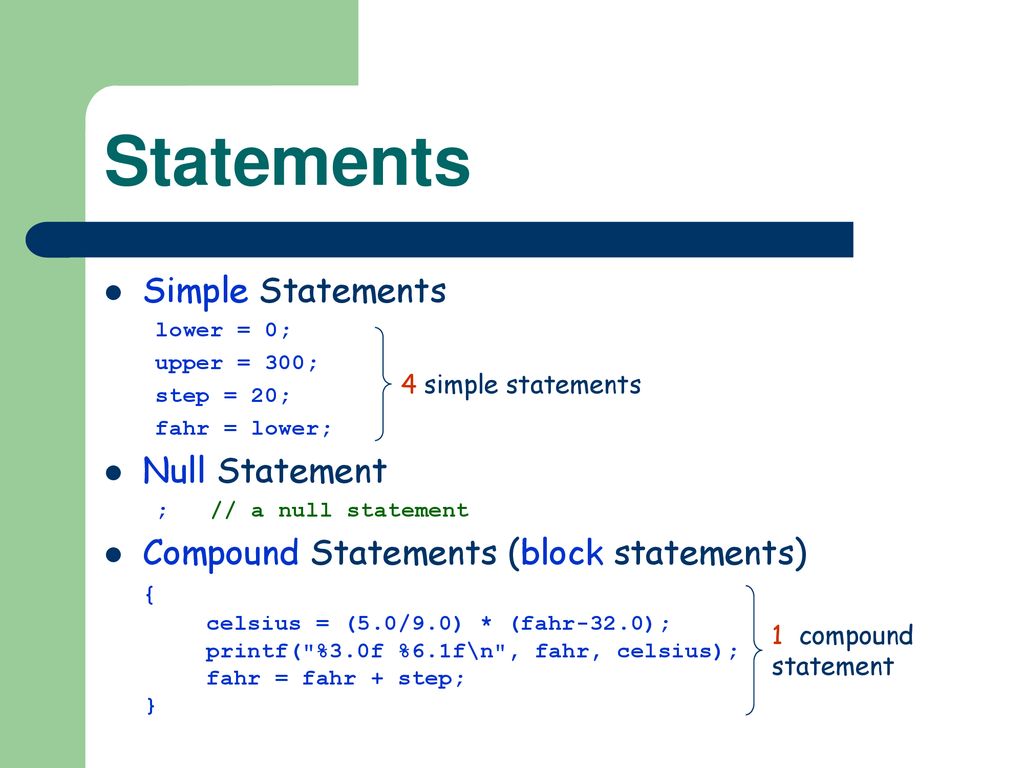 Statements

Simple Statements

lower = 0;
upper = 300;
step = 20;
fahr = lower;

4 simple statements

Null Statement

; // a null statement

Compound Statements (block statements)

{
celsius = (5.0/9.0) * (fahr-32.0);
printf("%3.0f %6.1f\n", fahr, celsius);
fahr = fahr + step;
}

1 compound statement